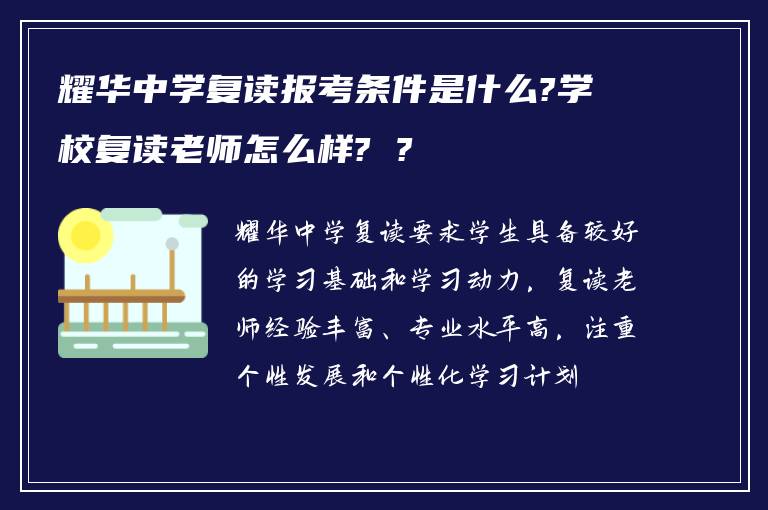 耀华中学复读报考条件是什么?学校复读老师怎么样? ?

耀华中学复读要求学生具备较好的学习基础和学习动力，复读老师经验丰富、专业水平高，注重个性发展和个性化学习计划